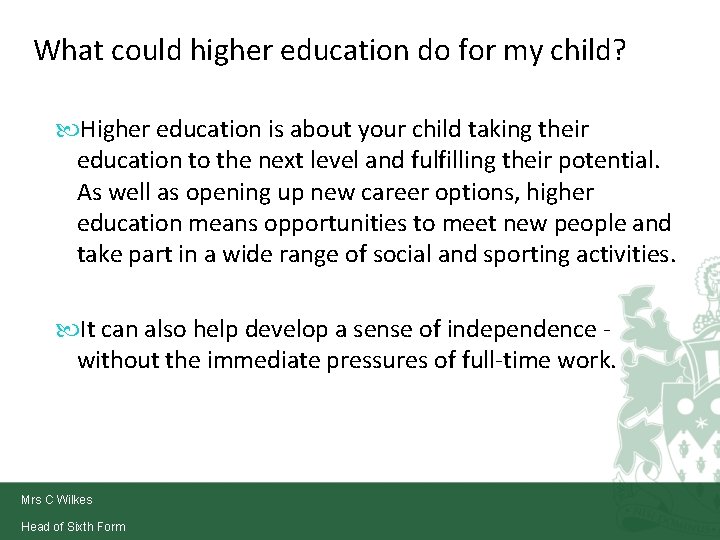 What could higher education do for my child?

Higher education is about your child taking their education to the next level and fulfilling their potential. As well as opening up new career options, higher education means opportunities to meet new people and take part in a wide range of social and sporting activities.

It can also help develop a sense of independence - without the immediate pressures of full-time work.

Mrs C Wilkes

Head of Sixth Form